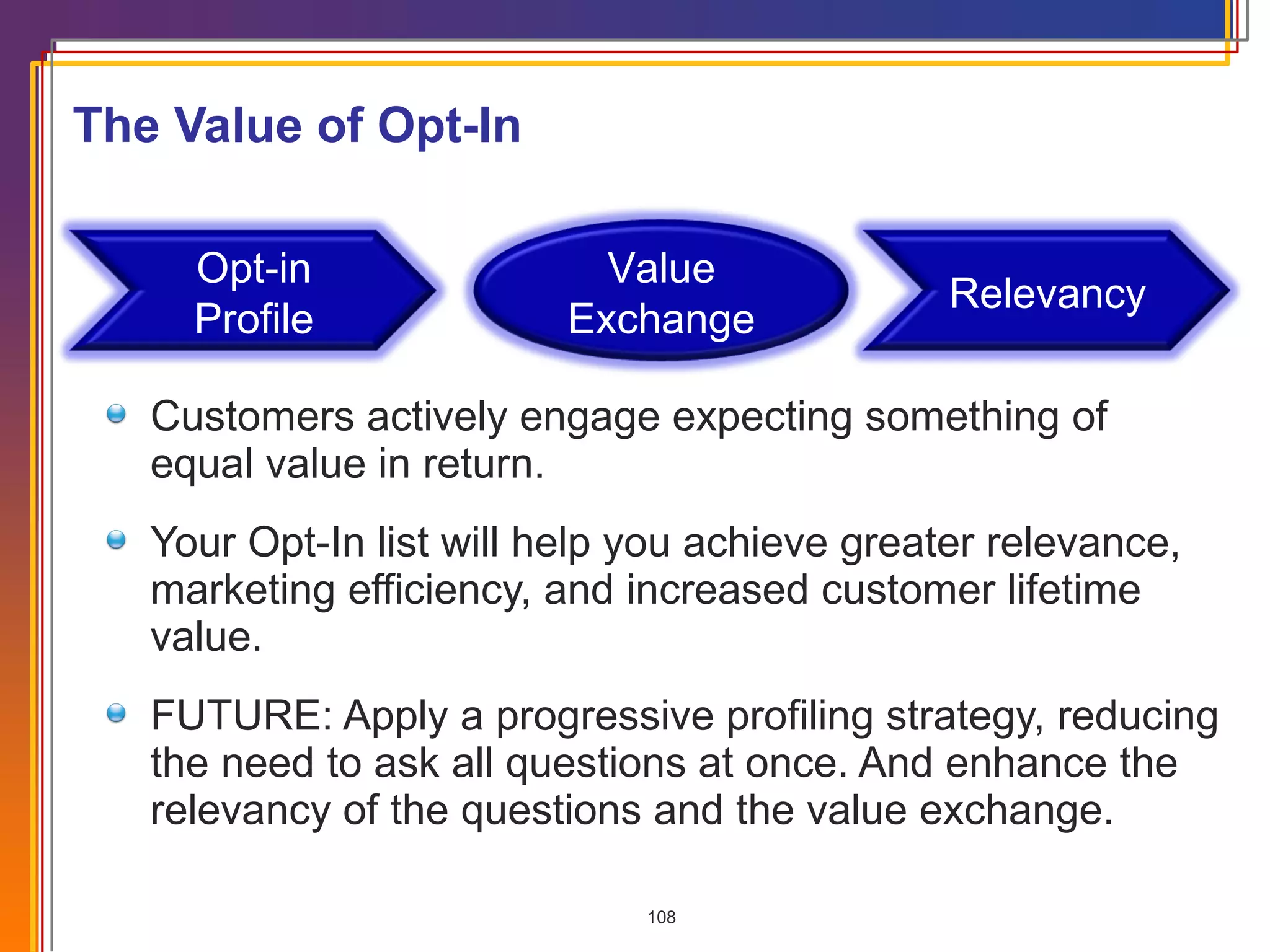 The Value of Opt-In

Opt-in Profile

Value Exchange

Relevancy

Customers actively engage expecting something of equal value in return.

Your Opt-In list will help you achieve greater relevance, marketing efficiency, and increased customer lifetime value.

FUTURE: Apply a progressive profiling strategy, reducing the need to ask all questions at once. And enhance the relevancy of the questions and the value exchange.

108